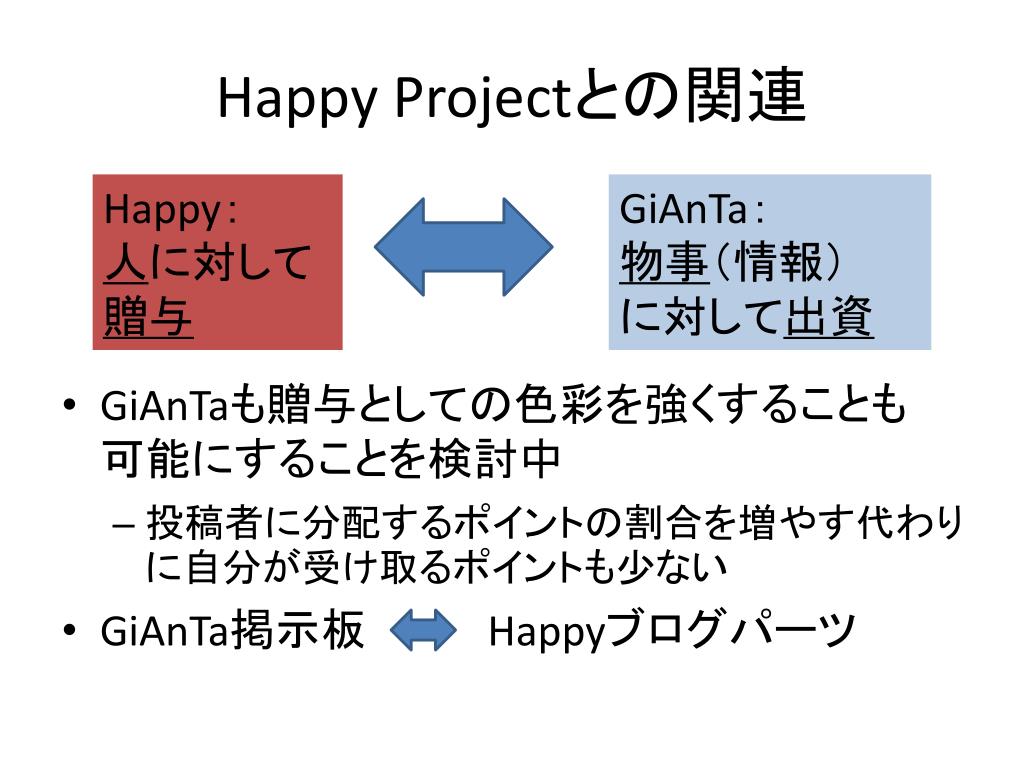 Happy Projectとの関連

Happy：
人に対して
贈与

GiAnTa：
物事（情報）
に対して出資

• GiAnTaも贈与としての色彩を強くすることも可能にすることを検討中
– 投稿者に分配するポイントの割合を増やす代わりに自分が受け取るポイントも少ない
• GiAnTa掲示板 Happyブログパーツ